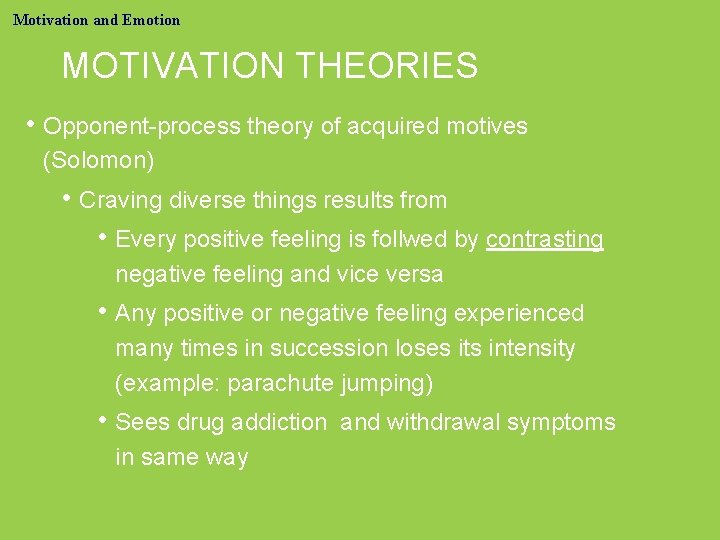 Motivation and Emotion

MOTIVATION THEORIES

• Opponent-process theory of acquired motives (Solomon)

• Craving diverse things results from

• Every positive feeling is follwed by contrasting negative feeling and vice versa

• Any positive or negative feeling experienced many times in succession loses its intensity (example: parachute jumping)

• Sees drug addiction and withdrawal symptoms in same way